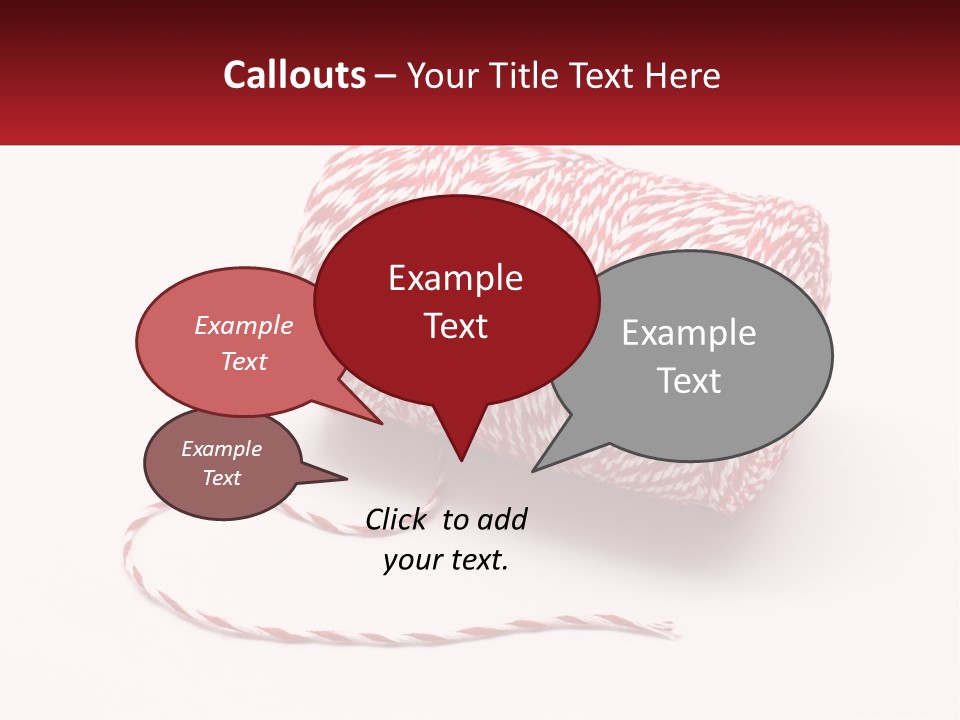 Callouts – Your Title Text Here

Example Text

Example Text

Example Text

Example Text

Click to add your text.